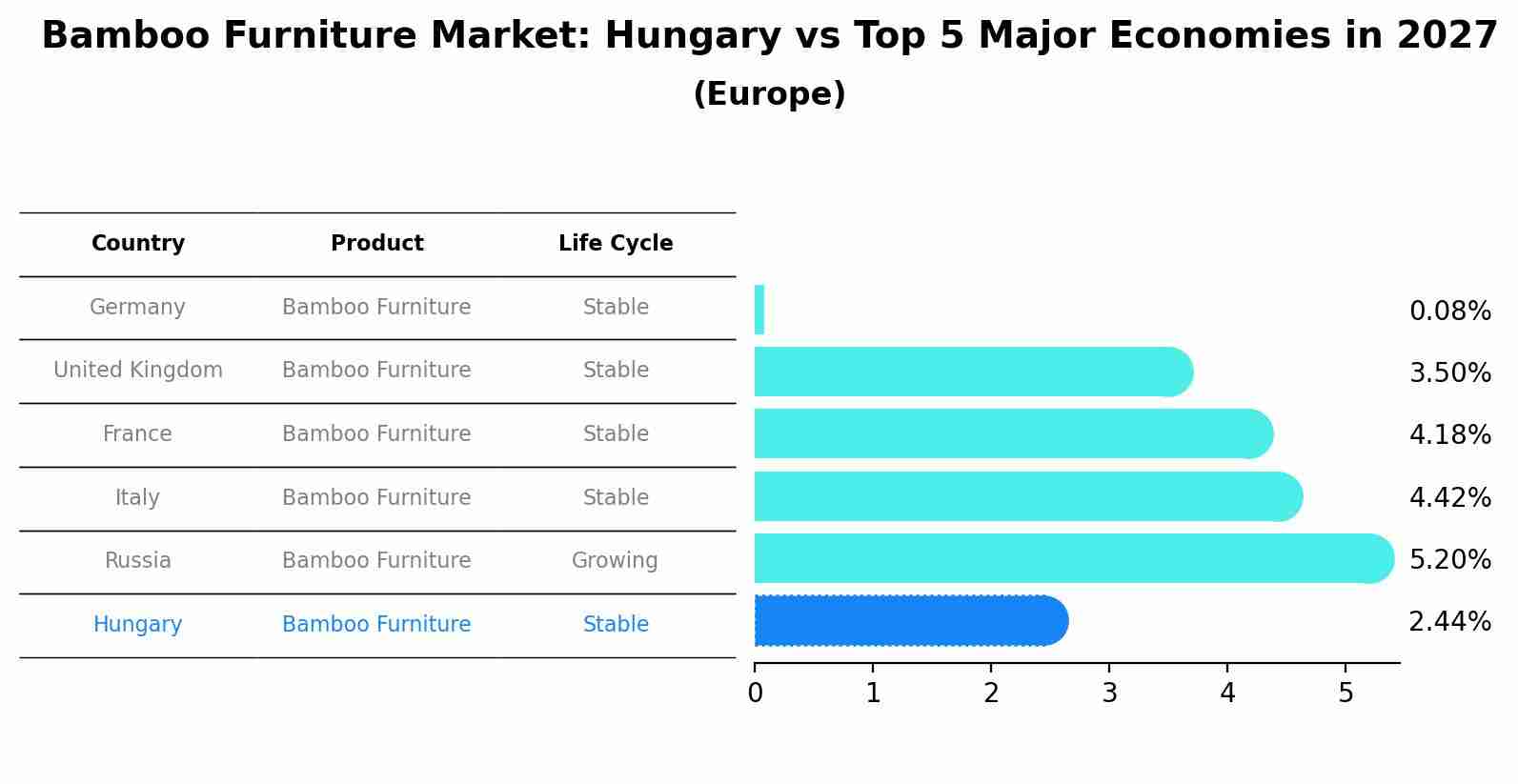 Bamboo Furniture Market: Hungary vs Top 5 Major Economies in 2027
(Europe)

| Country | Product | Life Cycle |
|---|---|---|
| Germany | Bamboo Furniture | Stable |
| United Kingdom | Bamboo Furniture | Stable |
| France | Bamboo Furniture | Stable |
| Italy | Bamboo Furniture | Stable |
| Russia | Bamboo Furniture | Growing |
| Hungary | Bamboo Furniture | Stable |

0.08%
3.50%
4.18%
4.42%
5.20%
2.44%

0 1 2 3 4 5